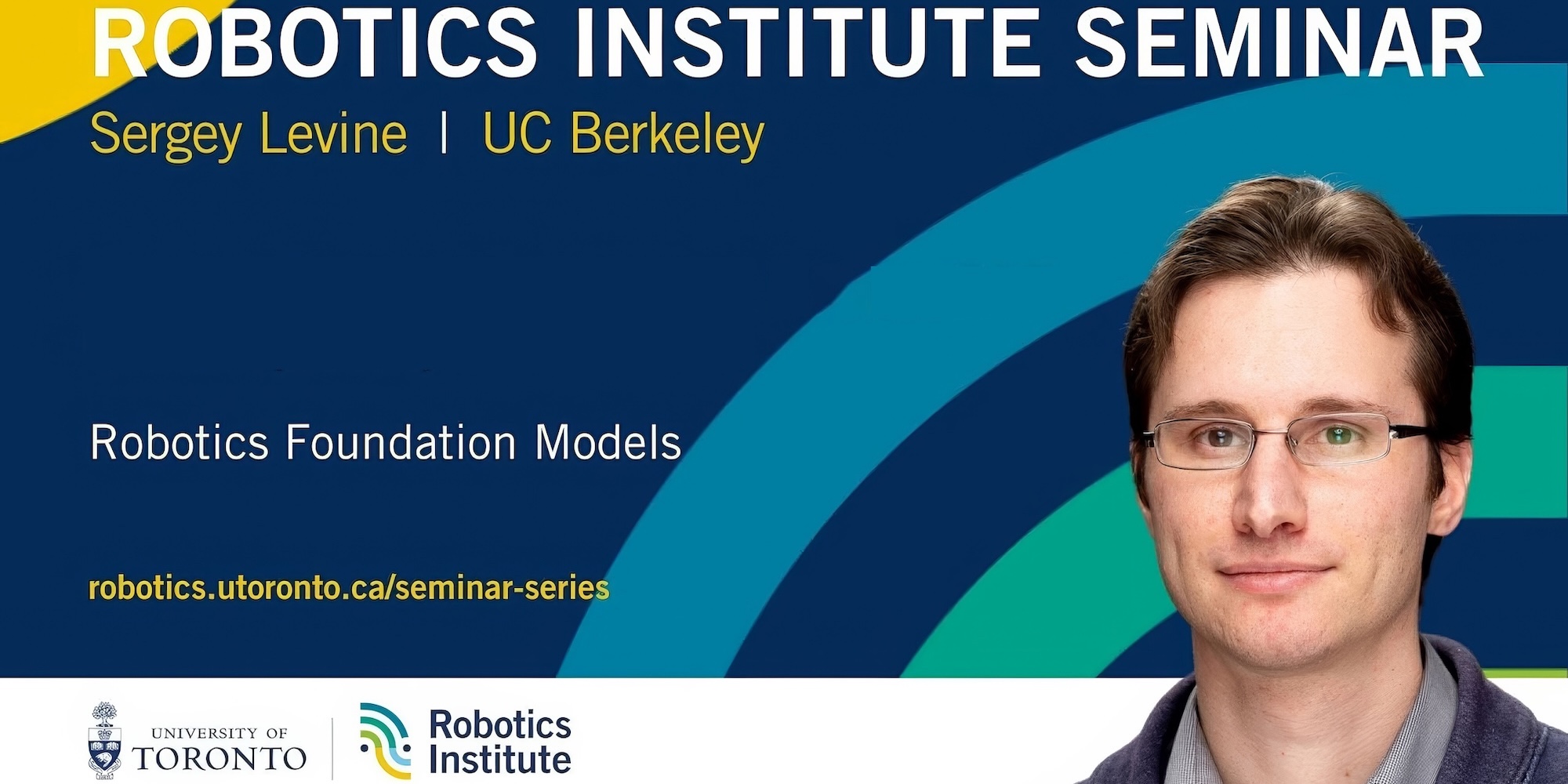 ROBOTICS INSTITUTE SEMINAR

Sergey Levine | UC Berkeley

Robotics Foundation Models

robotics.utoronto.ca/seminar-series

UNIVERSITY OF TORONTO

Robotics Institute